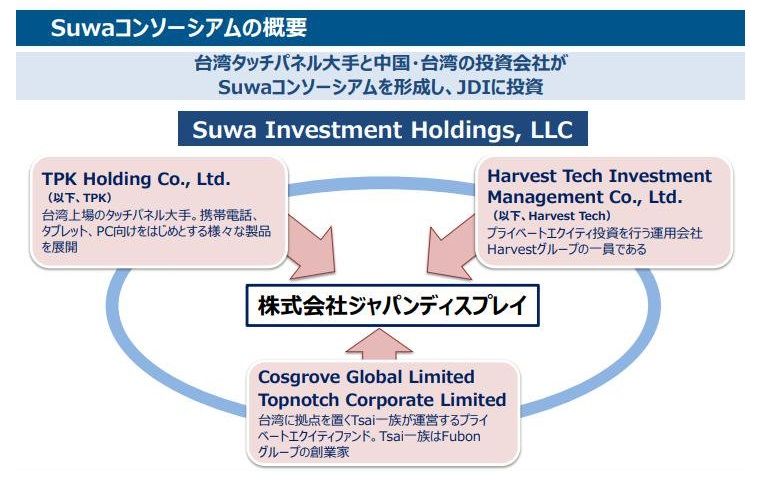 Suwaコンソーシアムの概要

台湾タッチパネル大手と中国・台湾の投資会社が Suwaコンソーシアムを形成し、JDIに投資

Suwa Investment Holdings, LLC

TPK Holding Co., Ltd.
（以下、TPK）
台湾上場のタッチパネル大手。携帯電話、タブレット、PC向けをはじめとする様々な製品を展開

Harvest Tech Investment Management Co., Ltd.
（以下、Harvest Tech）
プライベートエクイティ投資を行う運用会社 Harvestグループの一員である

株式会社ジャパンディスプレイ

Cosgrove Global Limited
Topnotch Corporate Limited
台湾に拠点を置くTsai一族が運営するプライベートエクイティファンド。Tsai一族はFubonグループの創業家